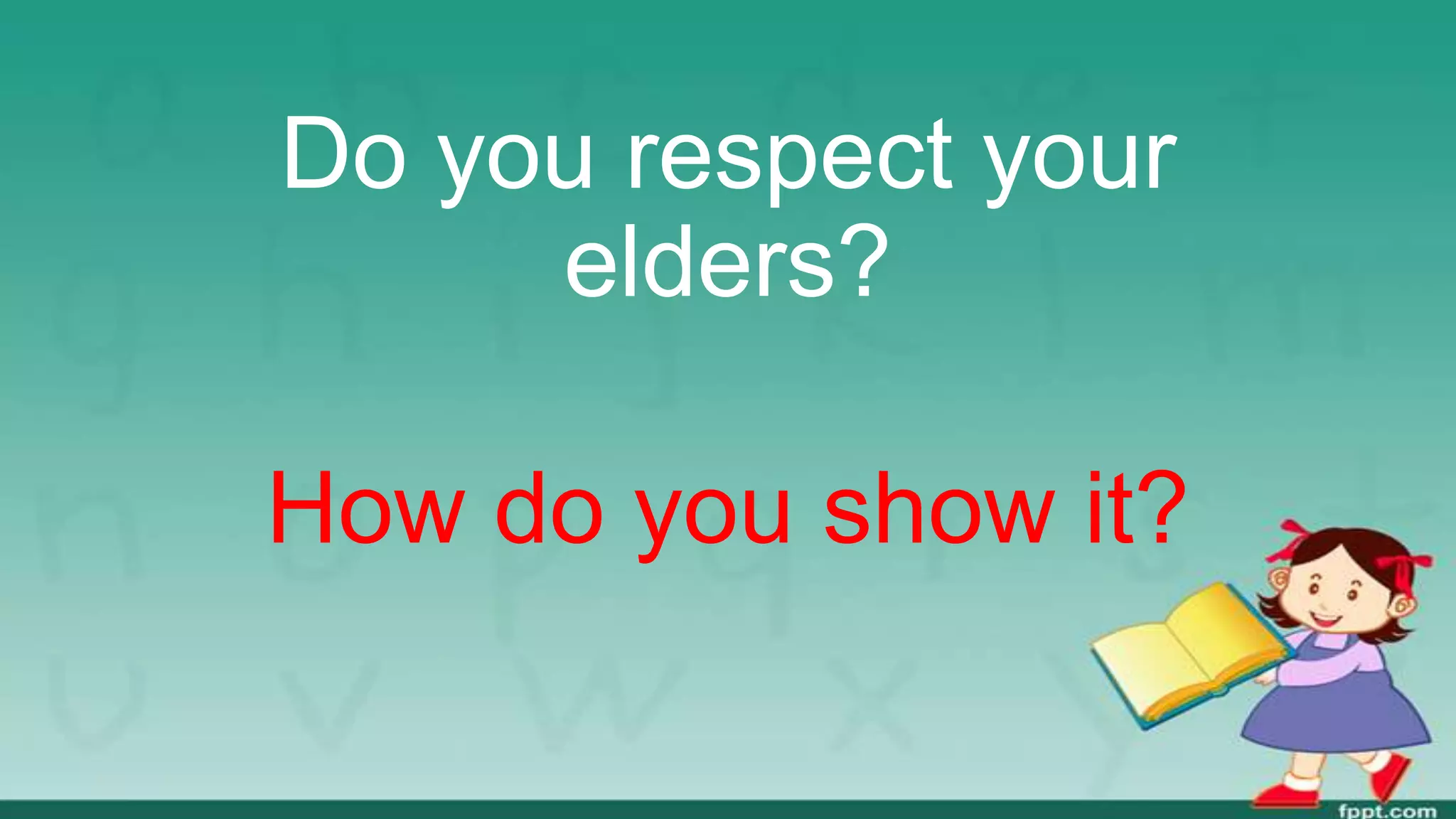 Do you respect your elders?

How do you show it?

fppt.com